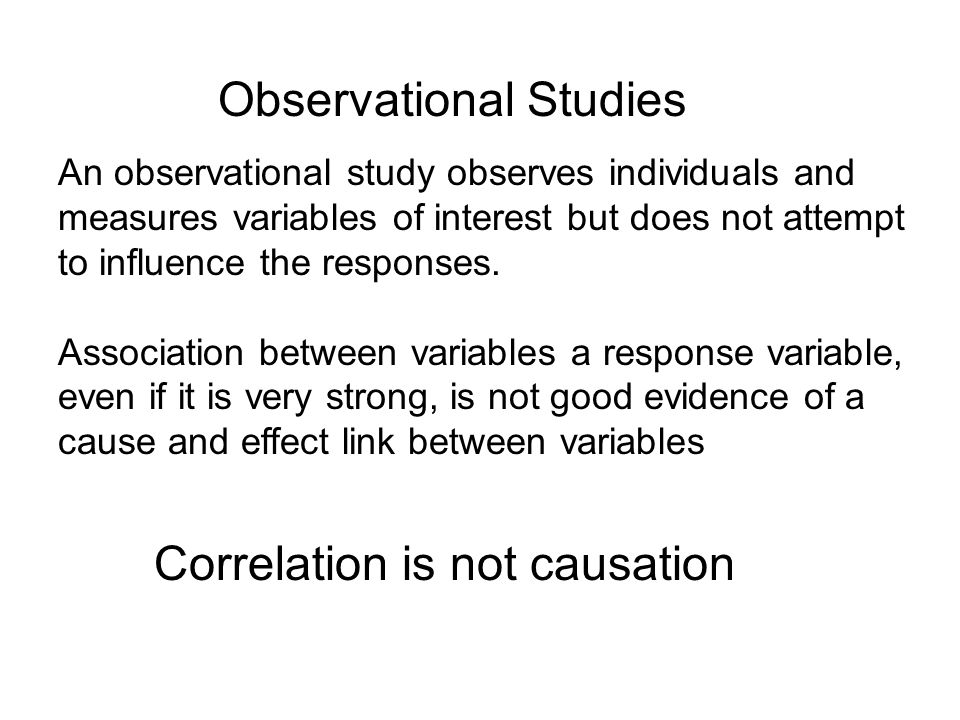 Observational Studies

An observational study observes individuals and measures variables of interest but does not attempt to influence the responses.

Association between variables a response variable, even if it is very strong, is not good evidence of a cause and effect link between variables

Correlation is not causation